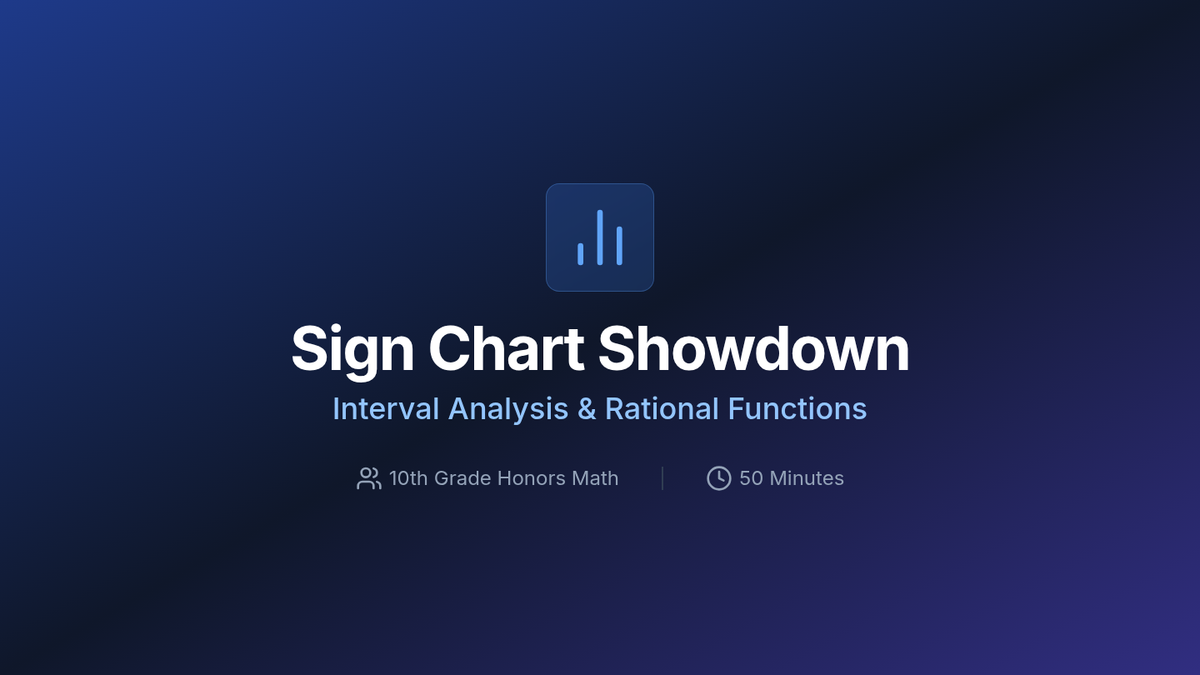 Sign Chart Showdown

Interval Analysis & Rational Functions

10th Grade Honors Math

50 Minutes